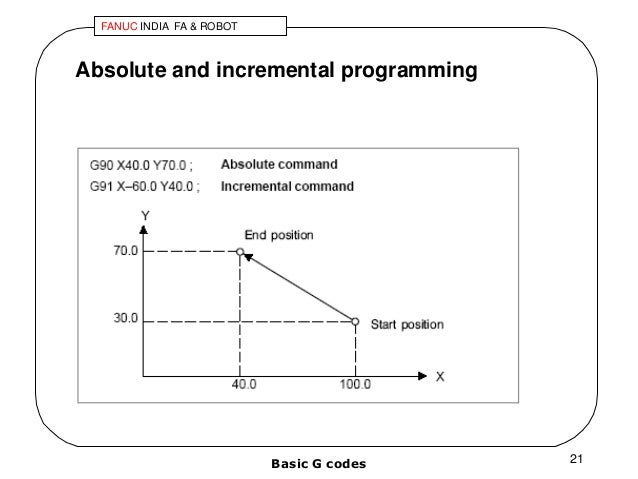 FANUC INDIA FA & ROBOT

Absolute and incremental programming

G90 X40.0 Y70.0 ; Absolute command
G91 X–60.0 Y40.0 ; Incremental command

Y
End position
70.0
30.0
Start position
40.0
100.0
X

Basic G codes

21